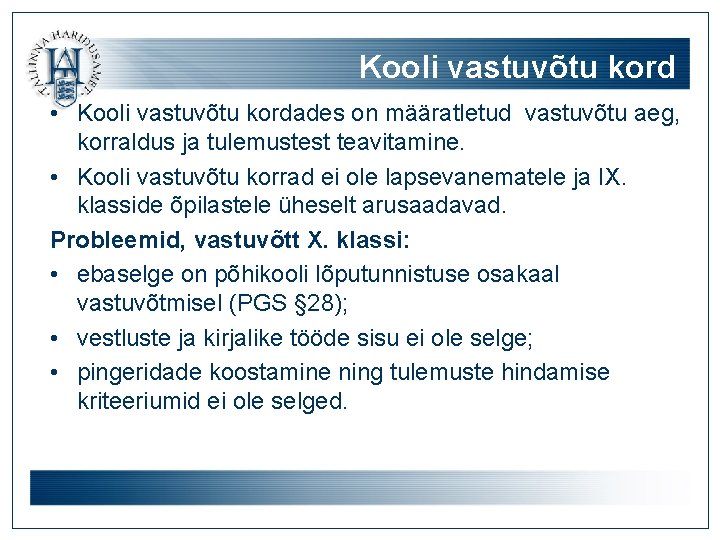 TALLINNA HARIDUSAMET

Kooli vastuvõtu kord

• Kooli vastuvõtu kordades on määratletud vastuvõtu aeg, korraldus ja tulemustest teavitamine.
• Kooli vastuvõtu korrad ei ole lapsevanematele ja IX. klasside õpilastele üheselt arusaadavad.

Probleemid, vastuvõtt X. klassi:
• ebaselge on põhikooli lõputunnistuse osakaal vastuvõtmisel (PGS §28);
• vestluste ja kirjalike tööde sisu ei ole selge;
• pingeridade koostamine ning tulemuste hindamise kriteeriumid ei ole selged.